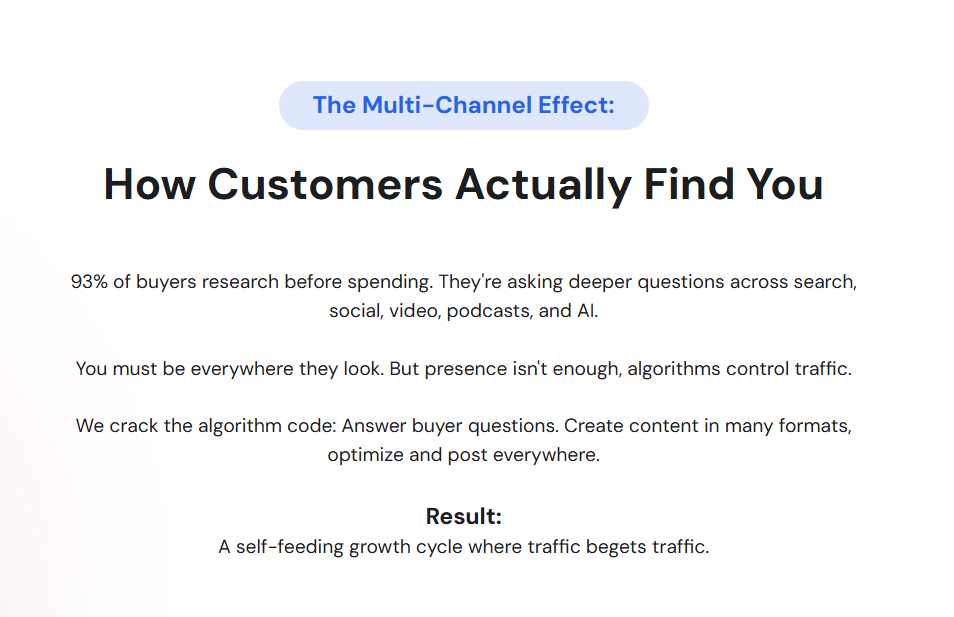 The Multi-Channel Effect:

How Customers Actually Find You

93% of buyers research before spending. They're asking deeper questions across search, social, video, podcasts, and AI.

You must be everywhere they look. But presence isn't enough, algorithms control traffic.

We crack the algorithm code: Answer buyer questions. Create content in many formats, optimize and post everywhere.

Result:
A self-feeding growth cycle where traffic begets traffic.